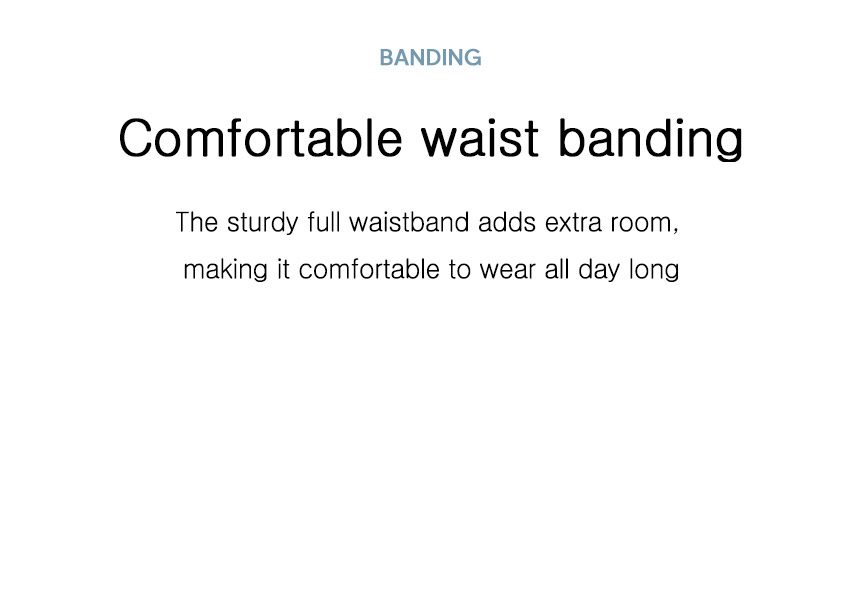 BANDING

Comfortable waist banding

The sturdy full waistband adds extra room, making it comfortable to wear all day long